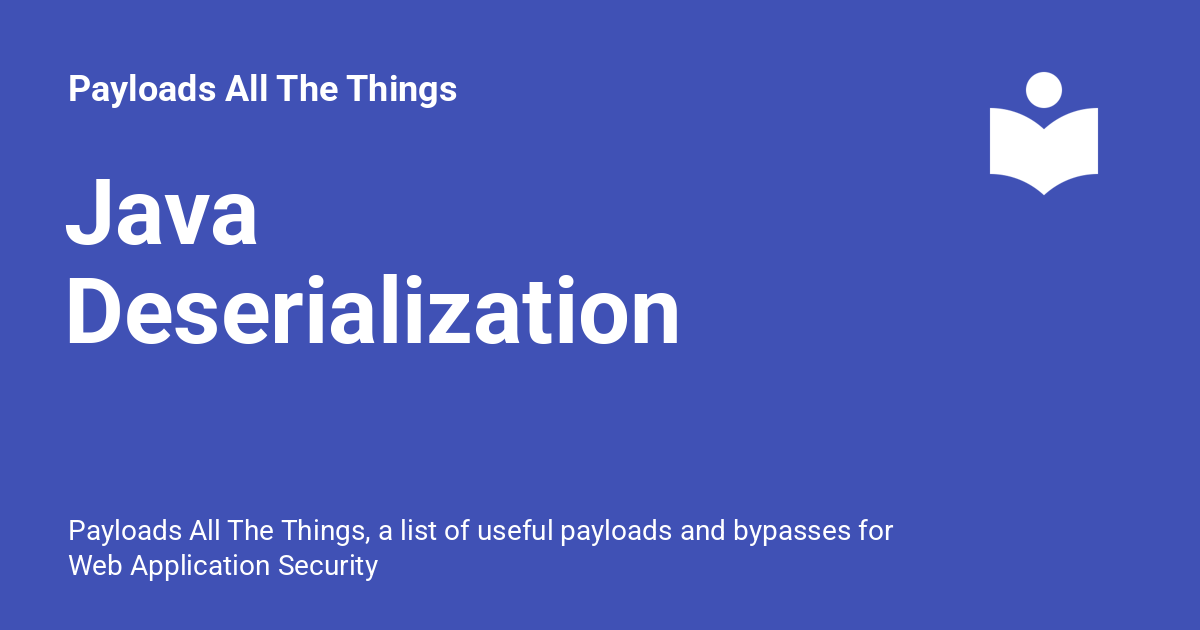 Payloads All The Things

Java Deserialization

Payloads All The Things, a list of useful payloads and bypasses for Web Application Security